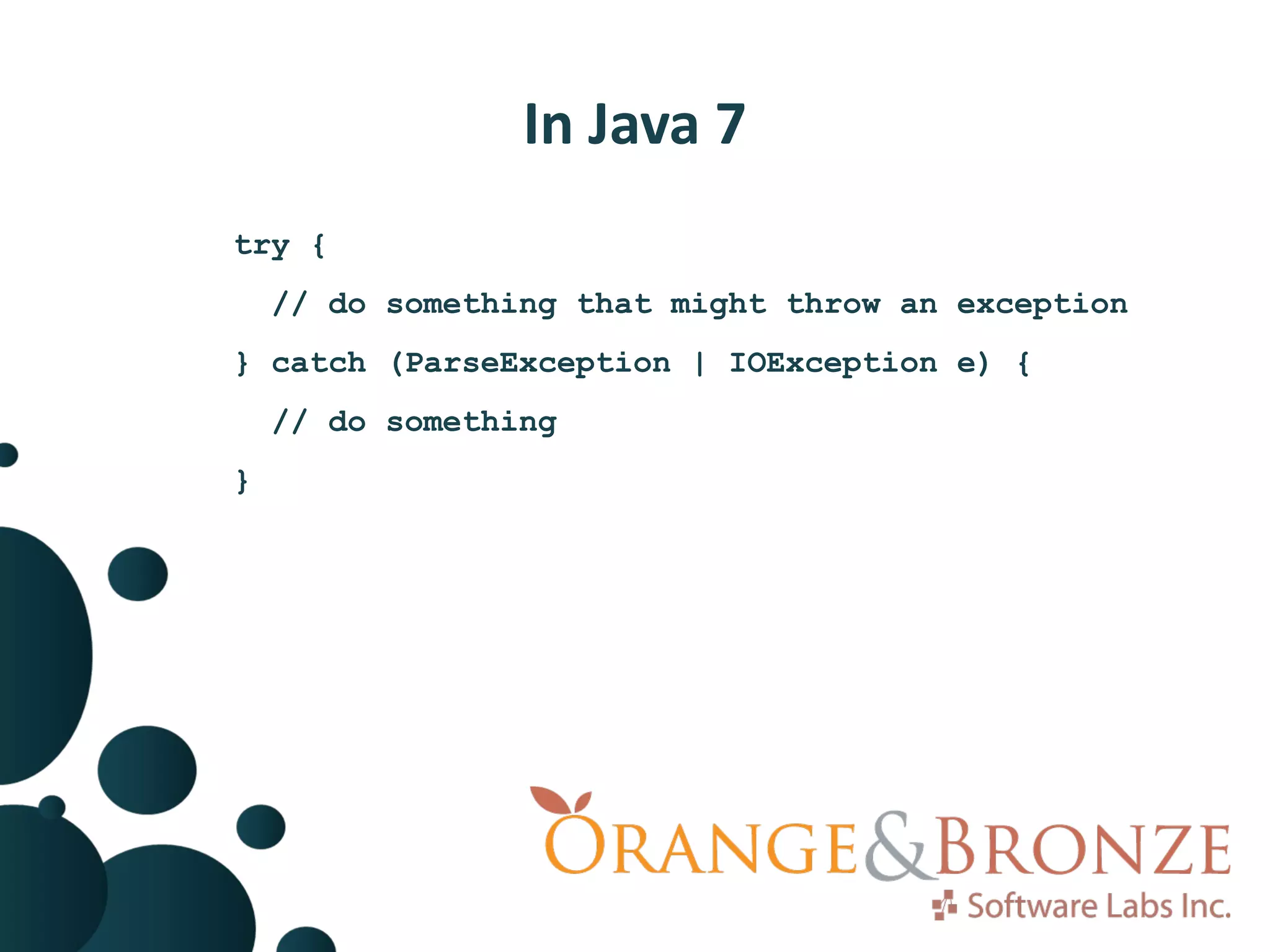 In Java 7

try {
  // do something that might throw an exception
} catch (ParseException | IOException e) {
  // do something
}

ORANGE&BRONZE
Software Labs Inc.